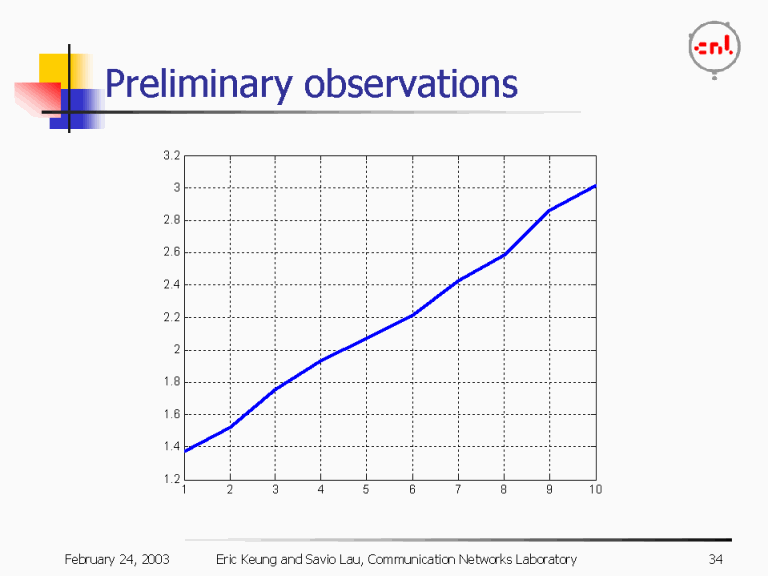 cnl

Preliminary observations

3.2
3
2.8
2.6
2.4
2.2
2
1.8
1.6
1.4
1.2

1 2 3 4 5 6 7 8 9 10

February 24, 2003 Eric Keung and Savio Lau, Communication Networks Laboratory 34